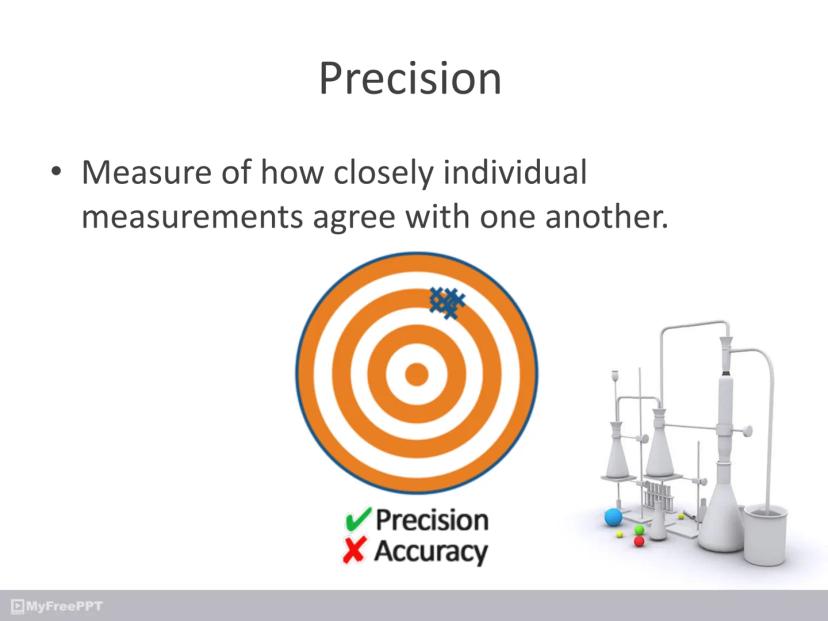 Precision

• Measure of how closely individual measurements agree with one another.

✔ Precision
✘ Accuracy

MyFreePPT